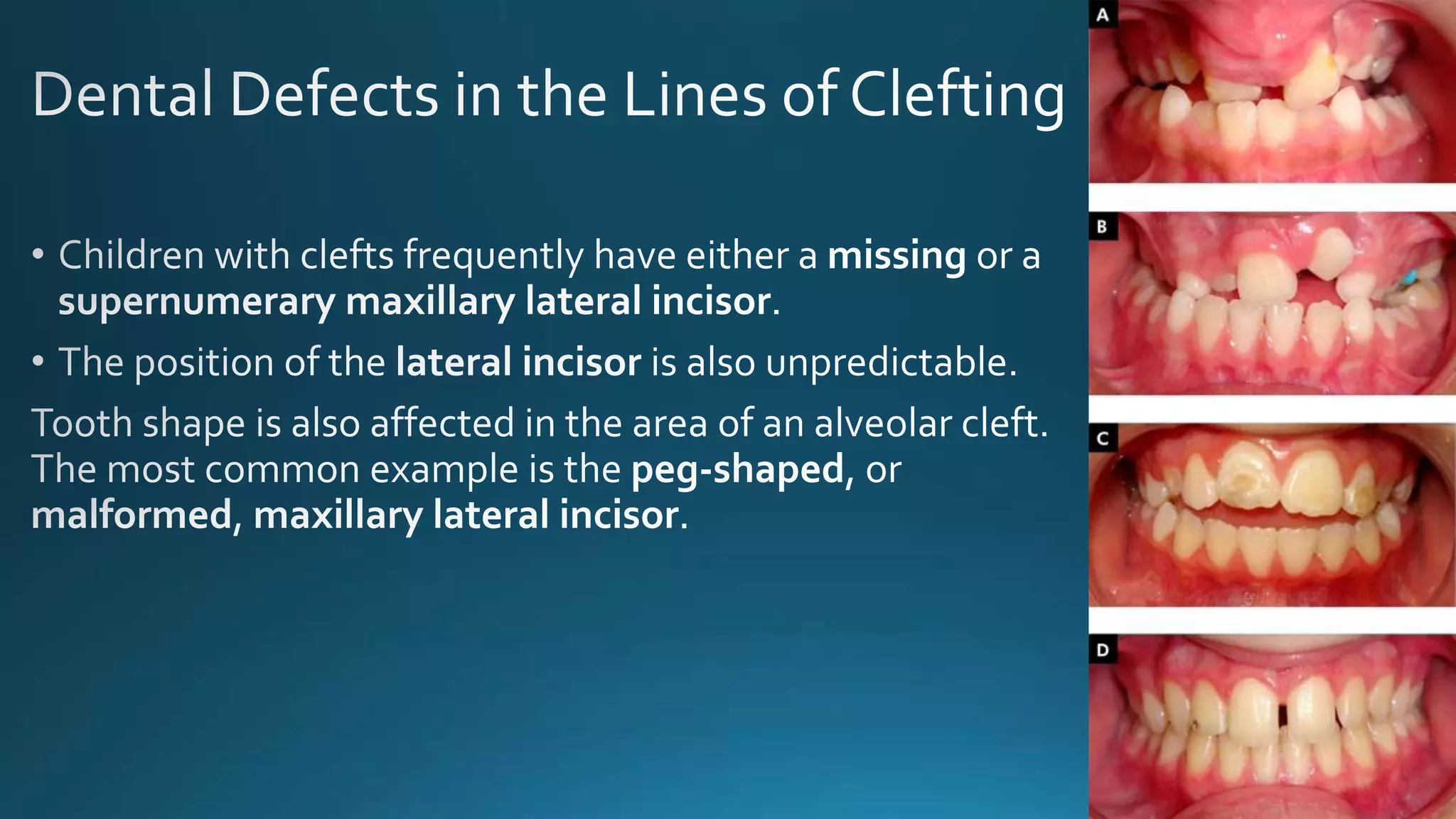 Dental Defects in the Lines of Clefting

• Children with clefts frequently have either a missing or a supernumerary maxillary lateral incisor.

• The position of the lateral incisor is also unpredictable.

Tooth shape is also affected in the area of an alveolar cleft. The most common example is the peg-shaped, or malformed, maxillary lateral incisor.

A

B

C

D